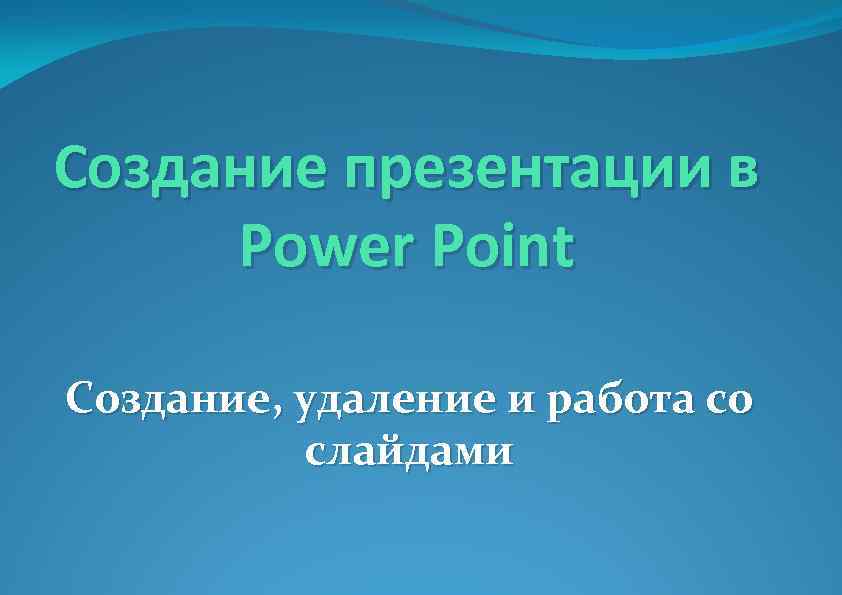 Создание презентации в Power Point

Создание, удаление и работа со слайдами